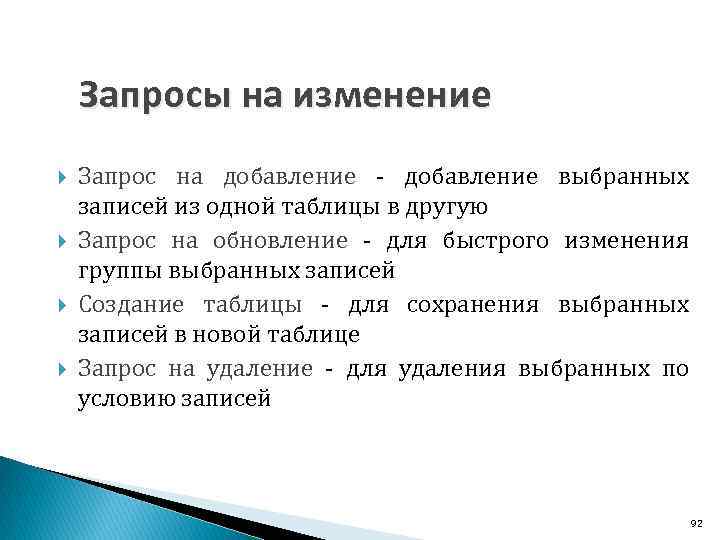 Запросы на изменение

Запрос на добавление - добавление выбранных записей из одной таблицы в другую

Запрос на обновление - для быстрого изменения группы выбранных записей

Создание таблицы - для сохранения выбранных записей в новой таблице

Запрос на удаление - для удаления выбранных по условию записей

92